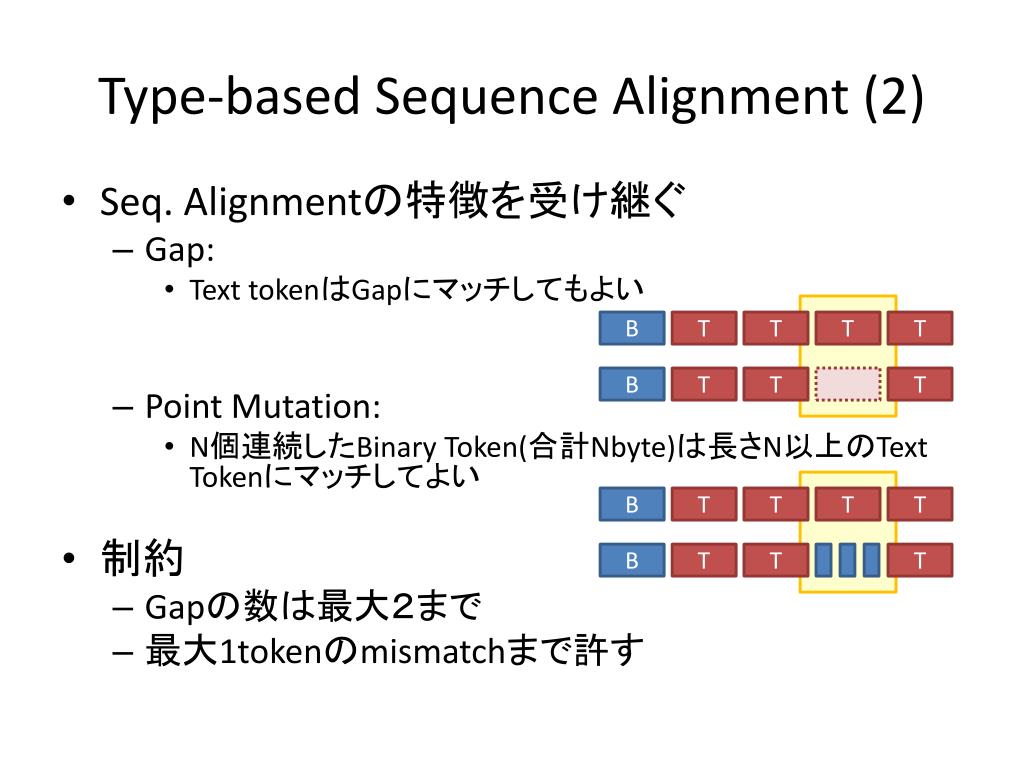 Type-based Sequence Alignment (2)

• Seq. Alignmentの特徴を受け継ぐ
– Gap:
• Text tokenはGapにマッチしてもよい

B T T T T
B T T T

– Point Mutation:
• N個連続したBinary Token(合計Nbyte)は長さN以上のText Tokenにマッチしてよい

B T T T T
B T T T

• 制約
– Gapの数は最大２まで
– 最大1tokenのmismatchまで許す